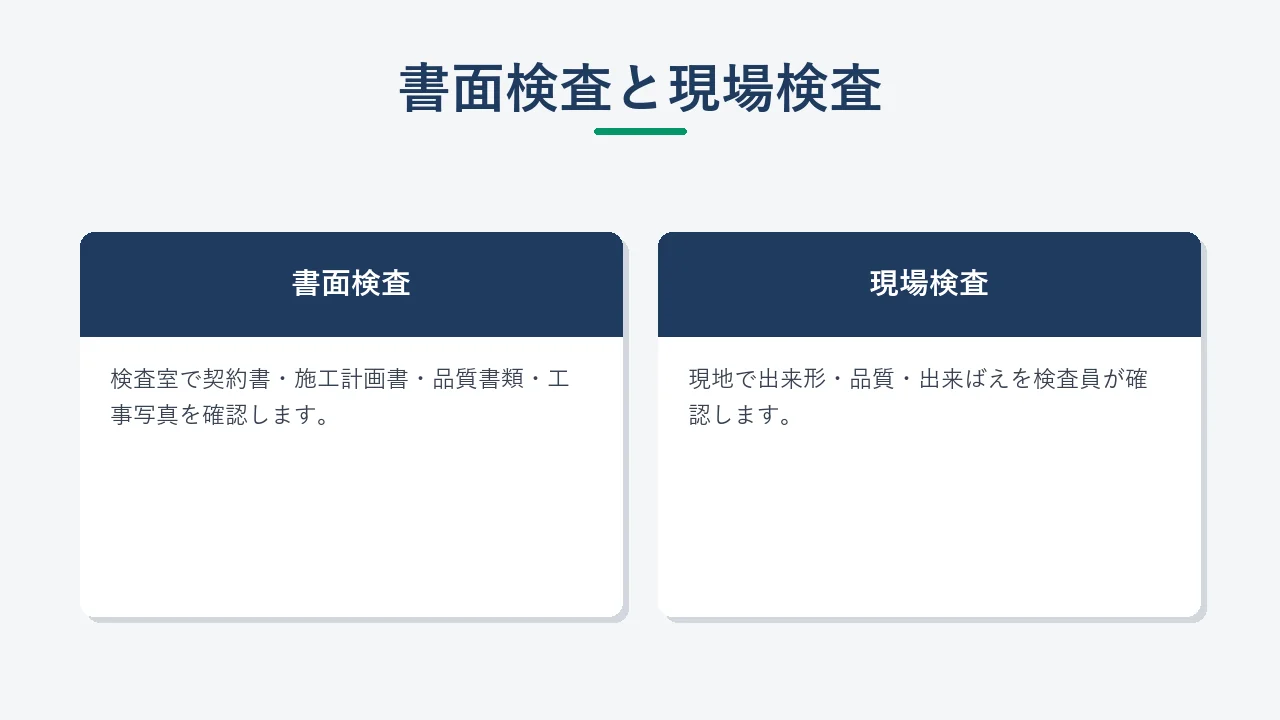 書面検査と現場検査

書面検査

検査室で契約書・施工計画書・品質書類・工事写真を確認します。

現場検査

現地で出来形・品質・出来ばえを検査員が確認します。